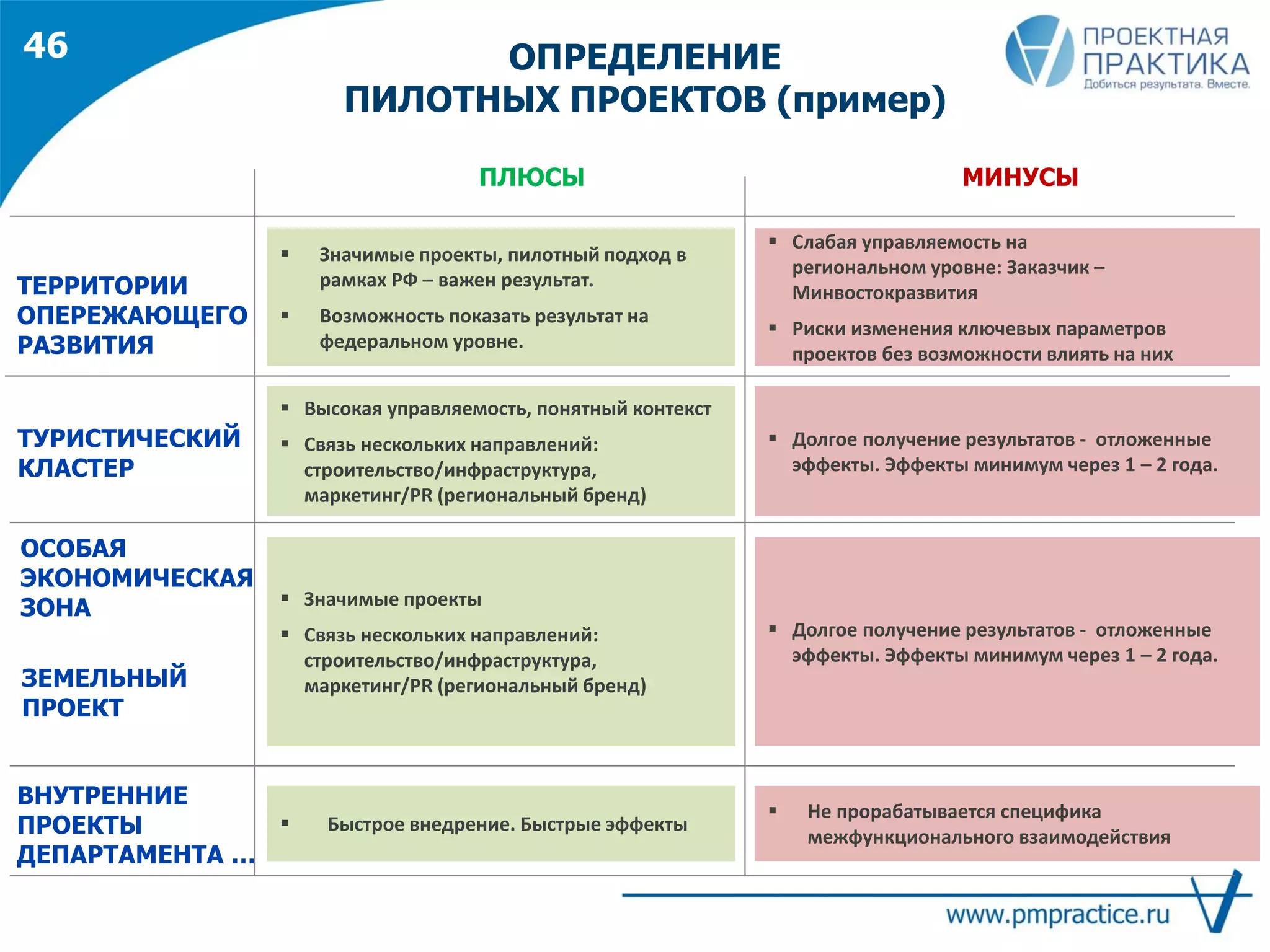 46

ОПРЕДЕЛЕНИЕ ПИЛОТНЫХ ПРОЕКТОВ (пример)

ПРОЕКТНАЯ ПРАКТИКА
Добиться результата. Вместе.

| | ПЛЮСЫ | МИНУСЫ |
|---|---|---|
| ТЕРРИТОРИИ ОПЕРЕЖАЮЩЕГО РАЗВИТИЯ | ▪ Значимые проекты, пилотный подход в рамках РФ – важен результат. ▪ Возможность показать результат на федеральном уровне. | ▪ Слабая управляемость на региональном уровне: Заказчик – Минвостокразвития ▪ Риски изменения ключевых параметров проектов без возможности влиять на них |
| ТУРИСТИЧЕСКИЙ КЛАСТЕР | ▪ Высокая управляемость, понятный контекст ▪ Связь нескольких направлений: строительство/инфраструктура, маркетинг/PR (региональный бренд) | ▪ Долгое получение результатов - отложенные эффекты. Эффекты минимум через 1 – 2 года. |
| ОСОБАЯ ЭКОНОМИЧЕСКАЯ ЗОНА ЗЕМЕЛЬНЫЙ ПРОЕКТ | ▪ Значимые проекты ▪ Связь нескольких направлений: строительство/инфраструктура, маркетинг/PR (региональный бренд) | ▪ Долгое получение результатов - отложенные эффекты. Эффекты минимум через 1 – 2 года. |
| ВНУТРЕННИЕ ПРОЕКТЫ ДЕПАРТАМЕНТА … | ▪ Быстрое внедрение. Быстрые эффекты | ▪ Не прорабатывается специфика межфункционального взаимодействия |

www.pmpractice.ru